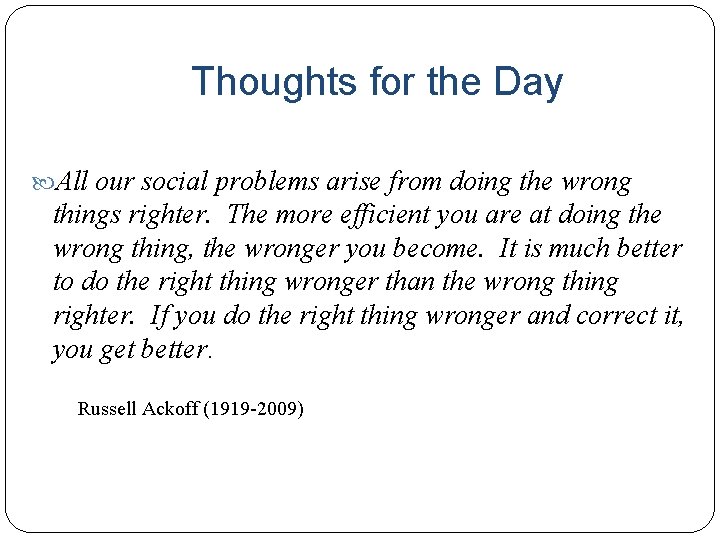 Thoughts for the Day

All our social problems arise from doing the wrong things righter. The more efficient you are at doing the wrong thing, the wronger you become. It is much better to do the right thing wronger than the wrong thing righter. If you do the right thing wronger and correct it, you get better.

Russell Ackoff (1919-2009)